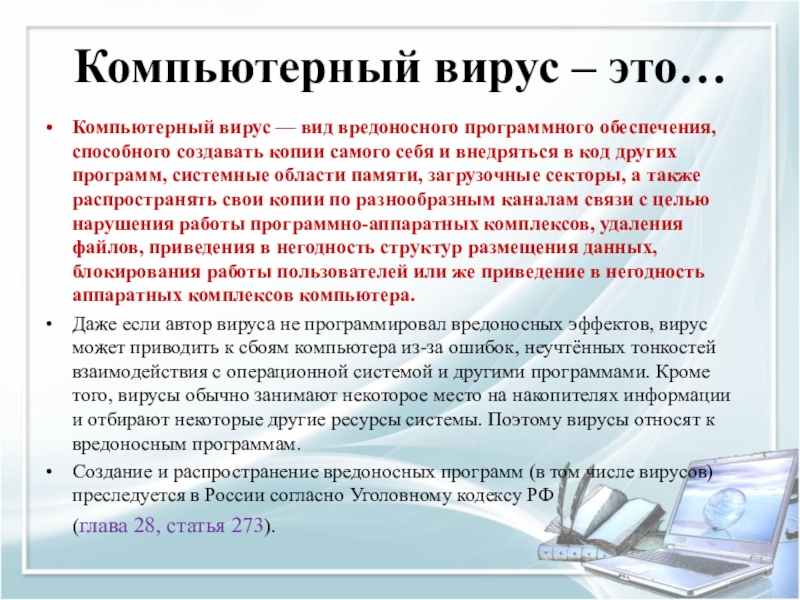 Компьютерный вирус – это…

• Компьютерный вирус — вид вредоносного программного обеспечения, способного создавать копии самого себя и внедряться в код других программ, системные области памяти, загрузочные секторы, а также распространять свои копии по разнообразным каналам связи с целью нарушения работы программно-аппаратных комплексов, удаления файлов, приведения в негодность структур размещения данных, блокирования работы пользователей или же приведение в негодность аппаратных комплексов компьютера.

• Даже если автор вируса не программировал вредоносных эффектов, вирус может приводить к сбоям компьютера из-за ошибок, неучтённых тонкостей взаимодействия с операционной системой и другими программами. Кроме того, вирусы обычно занимают некоторое место на накопителях информации и отбирают некоторые другие ресурсы системы. Поэтому вирусы относят к вредоносным программам.

• Создание и распространение вредоносных программ (в том числе вирусов) преследуется в России согласно Уголовному кодексу РФ (глава 28, статья 273).